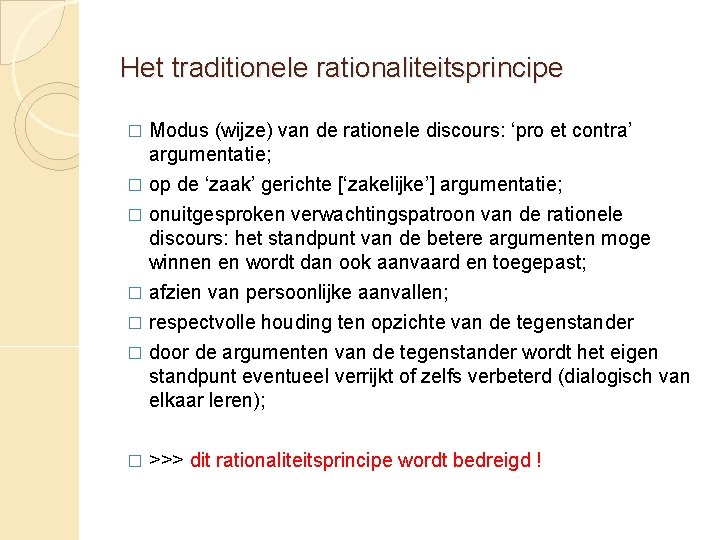 Het traditionele rationaliteitsprincipe

□ Modus (wijze) van de rationele discours: ‘pro et contra’ argumentatie;

□ op de ‘zaak’ gerichte [‘zakelijke’] argumentatie;

□ onuitgesproken verwachtingspatroon van de rationele discours: het standpunt van de betere argumenten moge winnen en wordt dan ook aanvaard en toegepast;

□ afzien van persoonlijke aanvallen;

□ respectvolle houding ten opzichte van de tegenstander

□ door de argumenten van de tegenstander wordt het eigen standpunt eventueel verrijkt of zelfs verbeterd (dialogisch van elkaar leren);

□ >>> dit rationaliteitsprincipe wordt bedreigd !